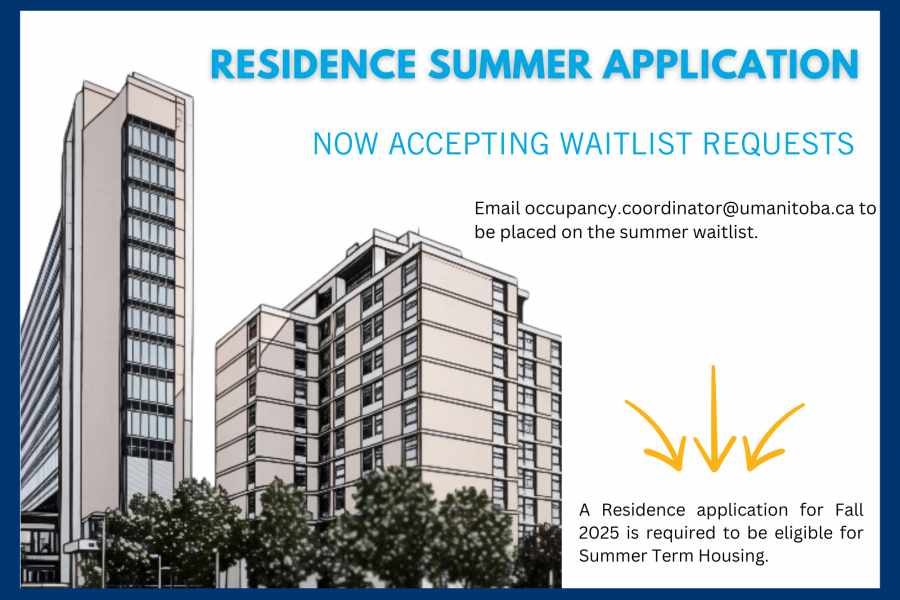 RESIDENCE SUMMER APPLICATION

NOW ACCEPTING WAITLIST REQUESTS

Email occupancy.coordinator@umanitoba.ca to be placed on the summer waitlist.

A Residence application for Fall 2025 is required to be eligible for Summer Term Housing.